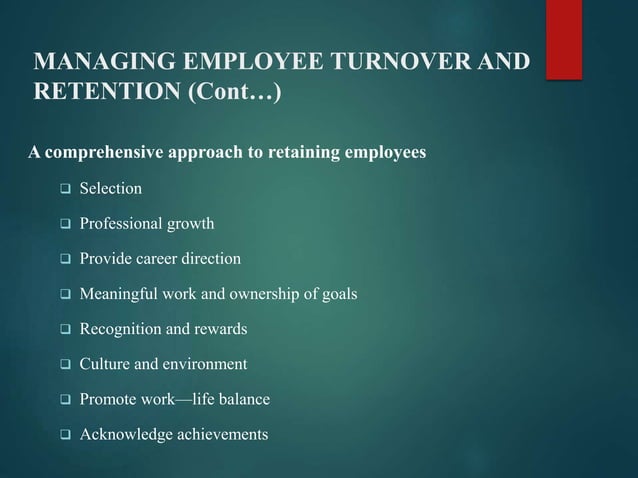 MANAGING EMPLOYEE TURNOVER AND RETENTION (Cont…)

A comprehensive approach to retaining employees

❑ Selection

❑ Professional growth

❑ Provide career direction

❑ Meaningful work and ownership of goals

❑ Recognition and rewards

❑ Culture and environment

❑ Promote work—life balance

❑ Acknowledge achievements